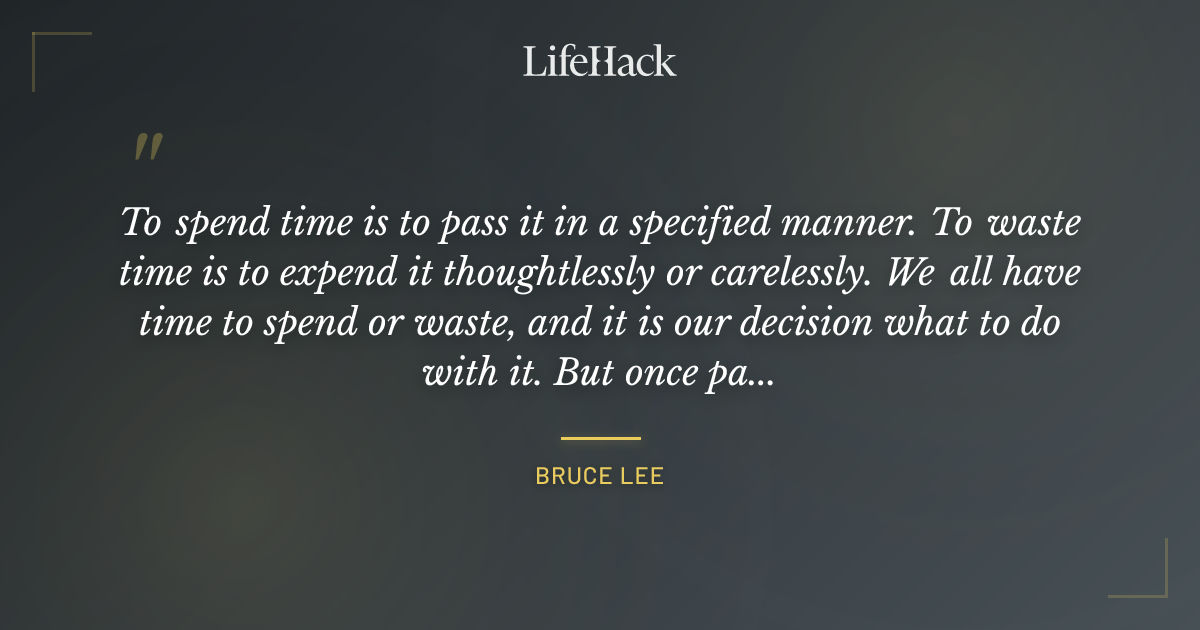 LifeHack

"

To spend time is to pass it in a specified manner. To waste time is to expend it thoughtlessly or carelessly. We all have time to spend or waste, and it is our decision what to do with it. But once pa...

BRUCE LEE